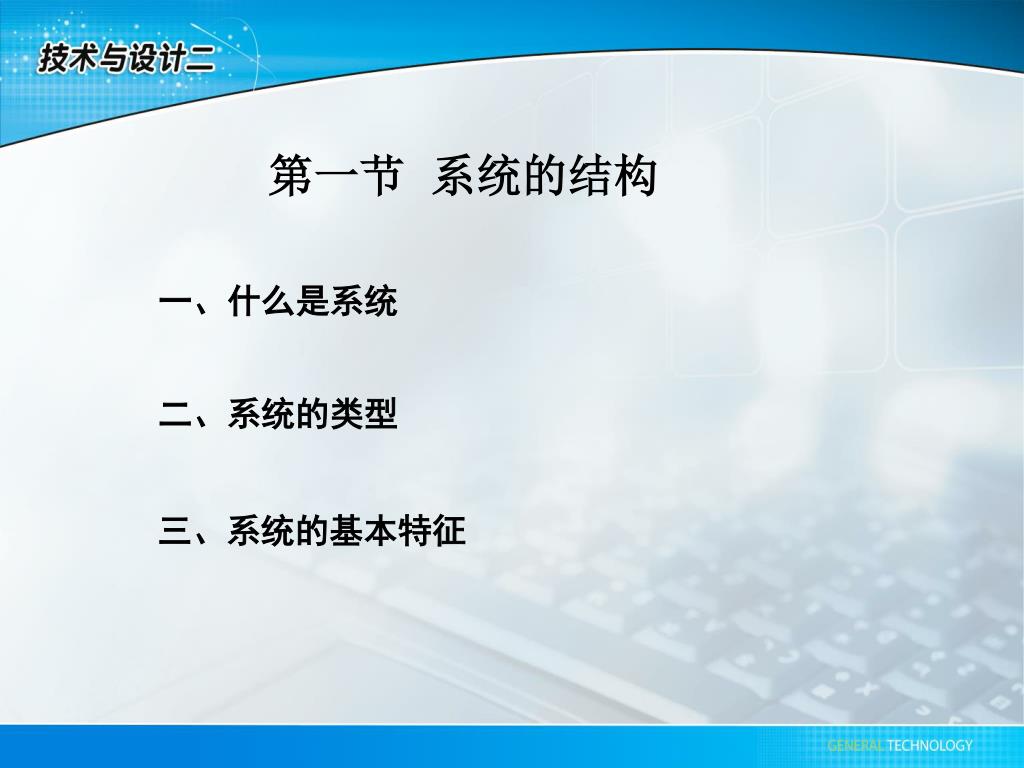 技术与设计二

第一节 系统的结构

一、什么是系统

二、系统的类型

三、系统的基本特征

GENERAL TECHNOLOGY